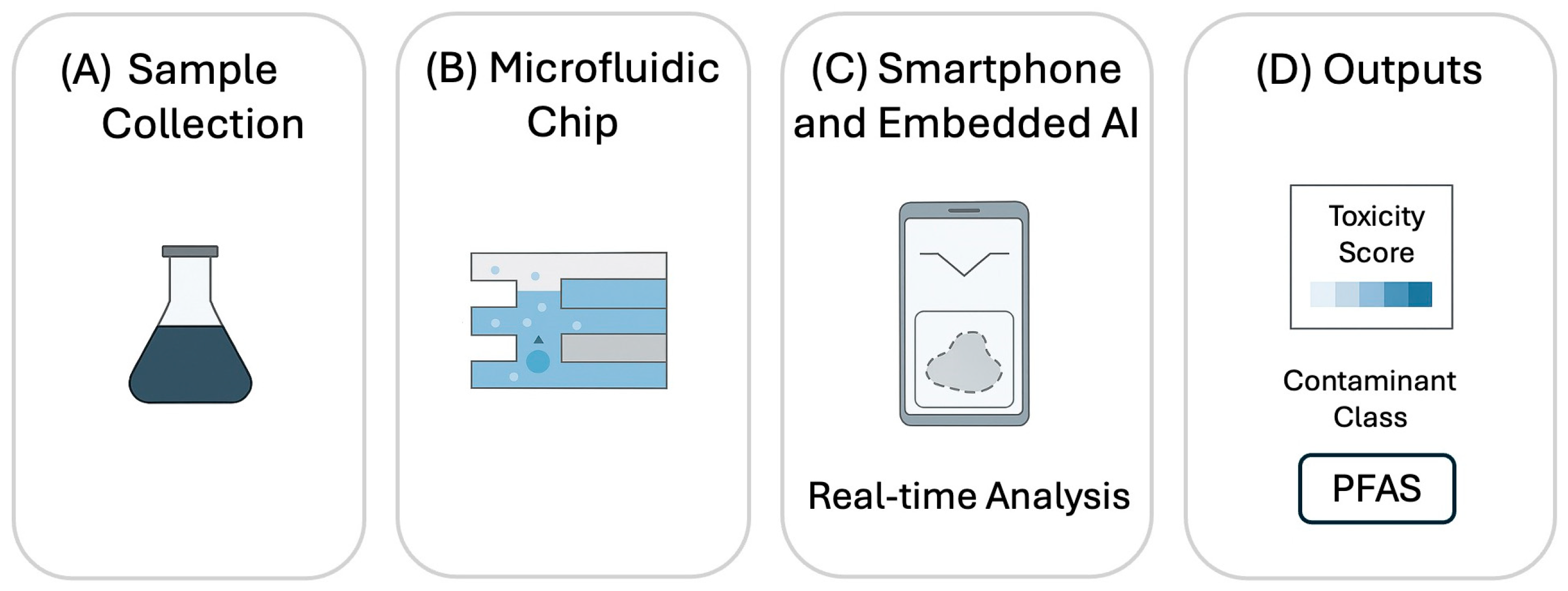 (A) Sample Collection

(B) Microfluidic Chip

(C) Smartphone and Embedded AI

Real-time Analysis

(D) Outputs

Toxicity Score

Contaminant Class

PFAS